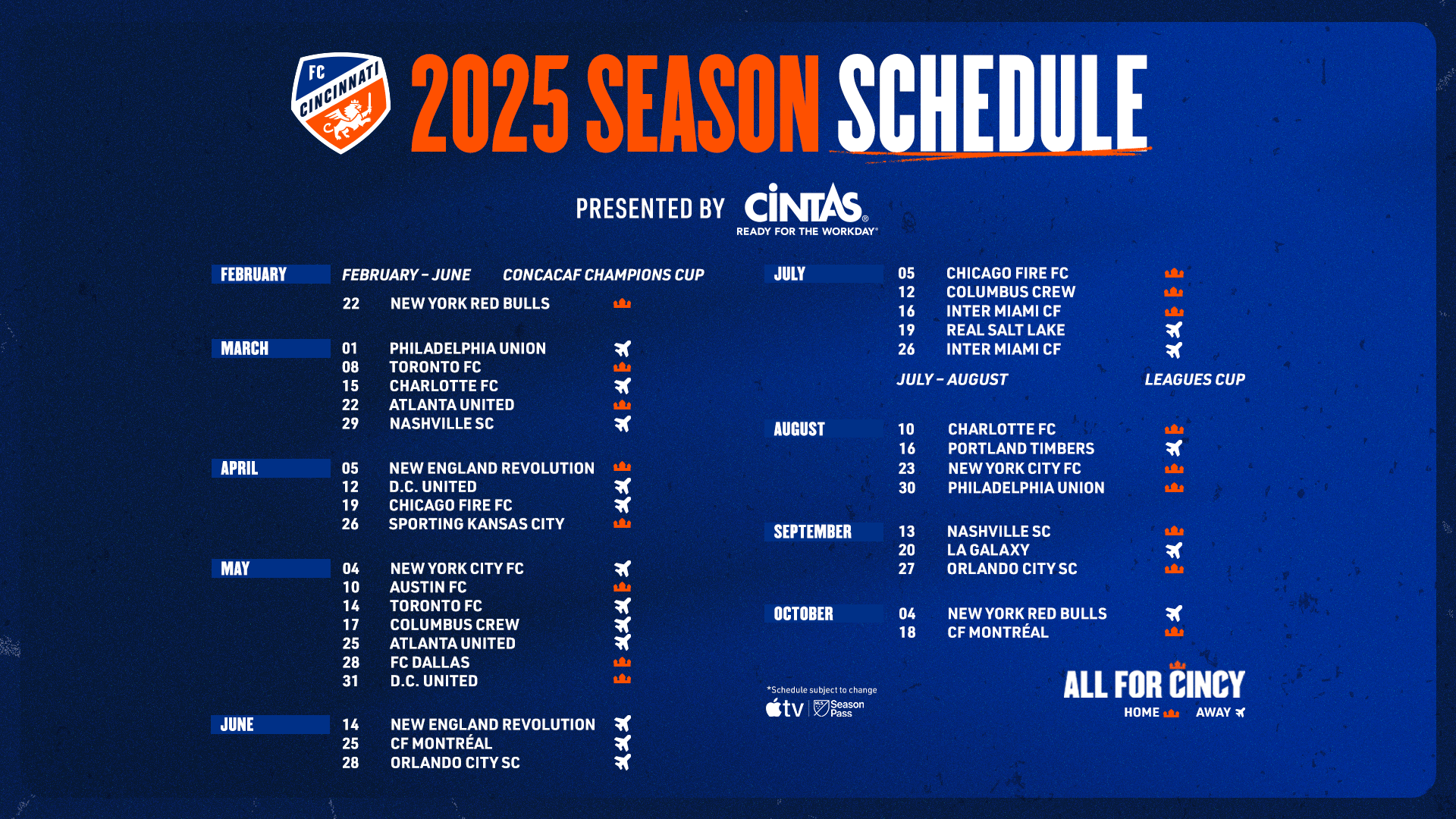 FC CINCINNATI

2025 SEASON SCHEDULE

PRESENTED BY CINTAS® READY FOR THE WORKDAY®

FEBRUARY
FEBRUARY – JUNE CONCACAF CHAMPIONS CUP
22 NEW YORK RED BULLS

MARCH
01 PHILADELPHIA UNION
08 TORONTO FC
15 CHARLOTTE FC
22 ATLANTA UNITED
29 NASHVILLE SC

APRIL
05 NEW ENGLAND REVOLUTION
12 D.C. UNITED
19 CHICAGO FIRE FC
26 SPORTING KANSAS CITY

MAY
04 NEW YORK CITY FC
10 AUSTIN FC
14 TORONTO FC
17 COLUMBUS CREW
25 ATLANTA UNITED
28 FC DALLAS
31 D.C. UNITED

JUNE
14 NEW ENGLAND REVOLUTION
25 CF MONTRÉAL
28 ORLANDO CITY SC

JULY
05 CHICAGO FIRE FC
12 COLUMBUS CREW
16 INTER MIAMI CF
19 REAL SALT LAKE
26 INTER MIAMI CF
JULY – AUGUST LEAGUES CUP

AUGUST
10 CHARLOTTE FC
16 PORTLAND TIMBERS
23 NEW YORK CITY FC
30 PHILADELPHIA UNION

SEPTEMBER
13 NASHVILLE SC
20 LA GALAXY
27 ORLANDO CITY SC

OCTOBER
04 NEW YORK RED BULLS
18 CF MONTRÉAL

*Schedule subject to change
tv Season Pass

ALL FOR CINCY
HOME AWAY